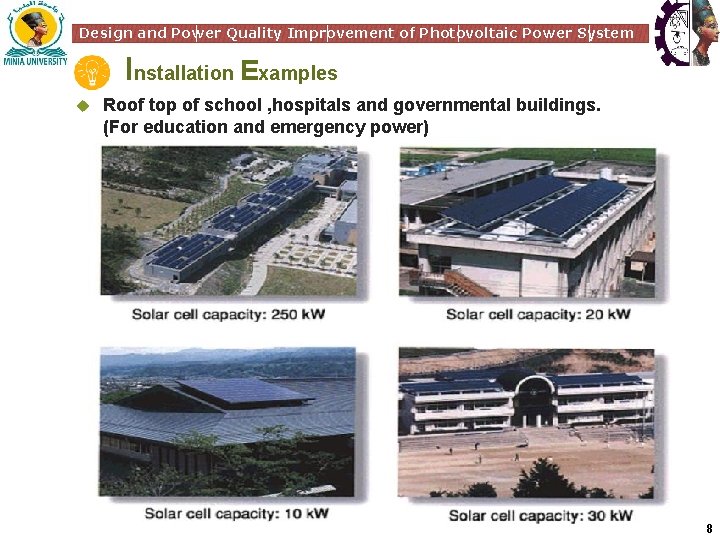 جامعة المنيا
MINIA UNIVERSITY

Design and Power Quality Improvement of Photovoltaic Power System

Installation Examples

Roof top of school ,hospitals and governmental buildings. (For education and emergency power)

Solar cell capacity: 250 kW

Solar cell capacity: 20 kW

Solar cell capacity: 10 kW

Solar cell capacity: 30 kW

8